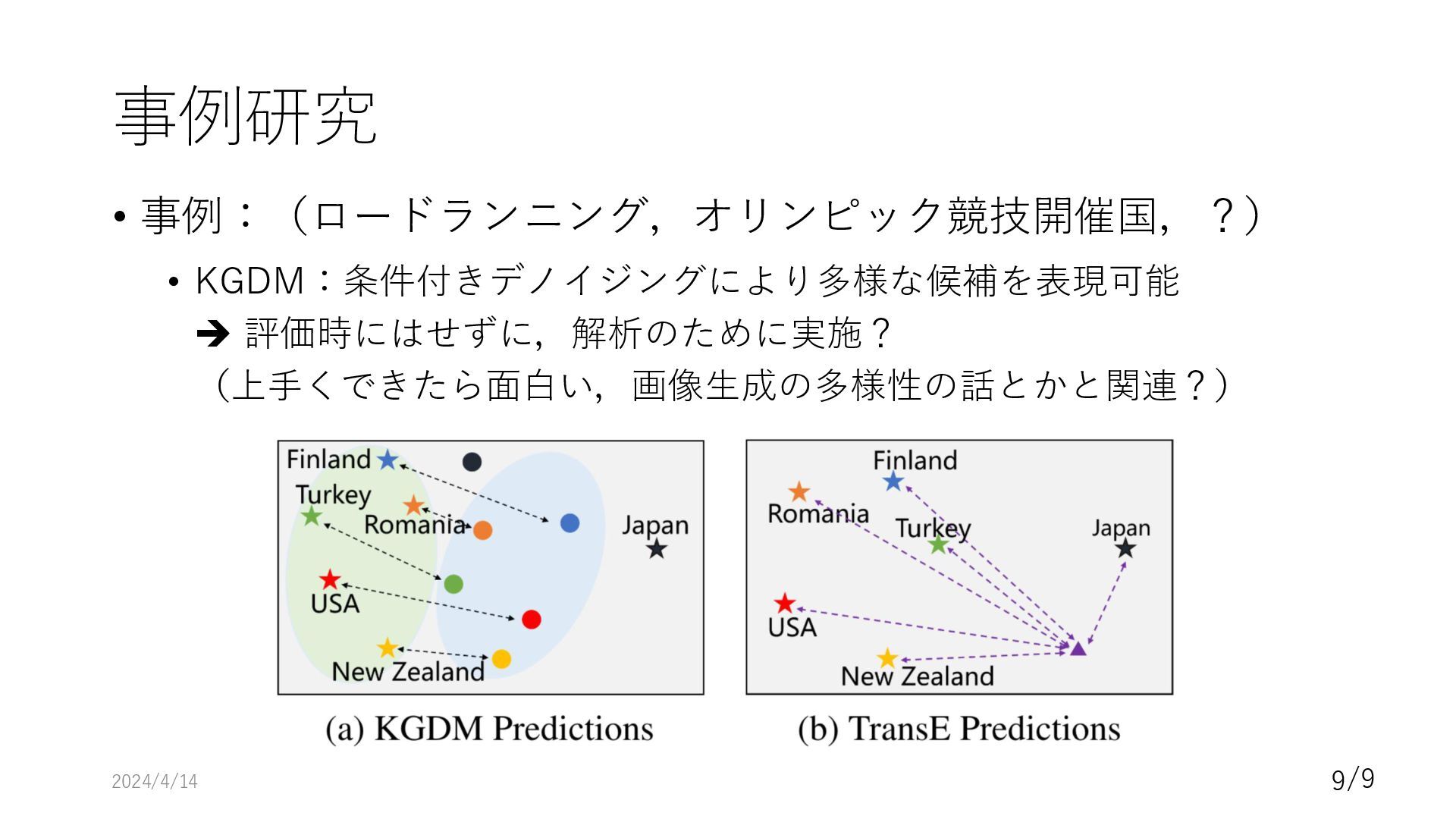 事例研究

• 事例：（ロードランニング，オリンピック競技開催国，？）

• KGDM：条件付きデノイジングにより多様な候補を表現可能
➔ 評価時にはせずに，解析のために実施？
（上手くできたら面白い，画像生成の多様性の話とかと関連？）

Finland
Turkey
Romania
Japan
USA
New Zealand

(a) KGDM Predictions

Finland
Romania
Turkey
Japan
USA
New Zealand

(b) TransE Predictions

2024/4/14

9/9